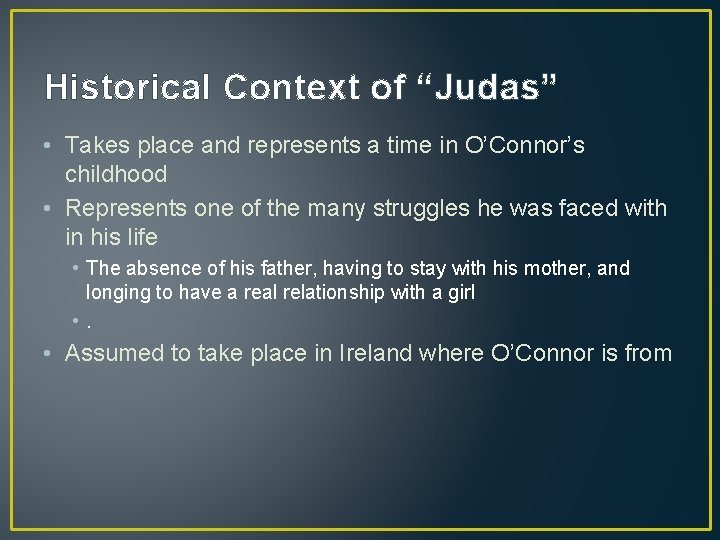 Historical Context of "Judas"

• Takes place and represents a time in O'Connor's childhood

• Represents one of the many struggles he was faced with in his life

• The absence of his father, having to stay with his mother, and longing to have a real relationship with a girl

• .

• Assumed to take place in Ireland where O'Connor is from